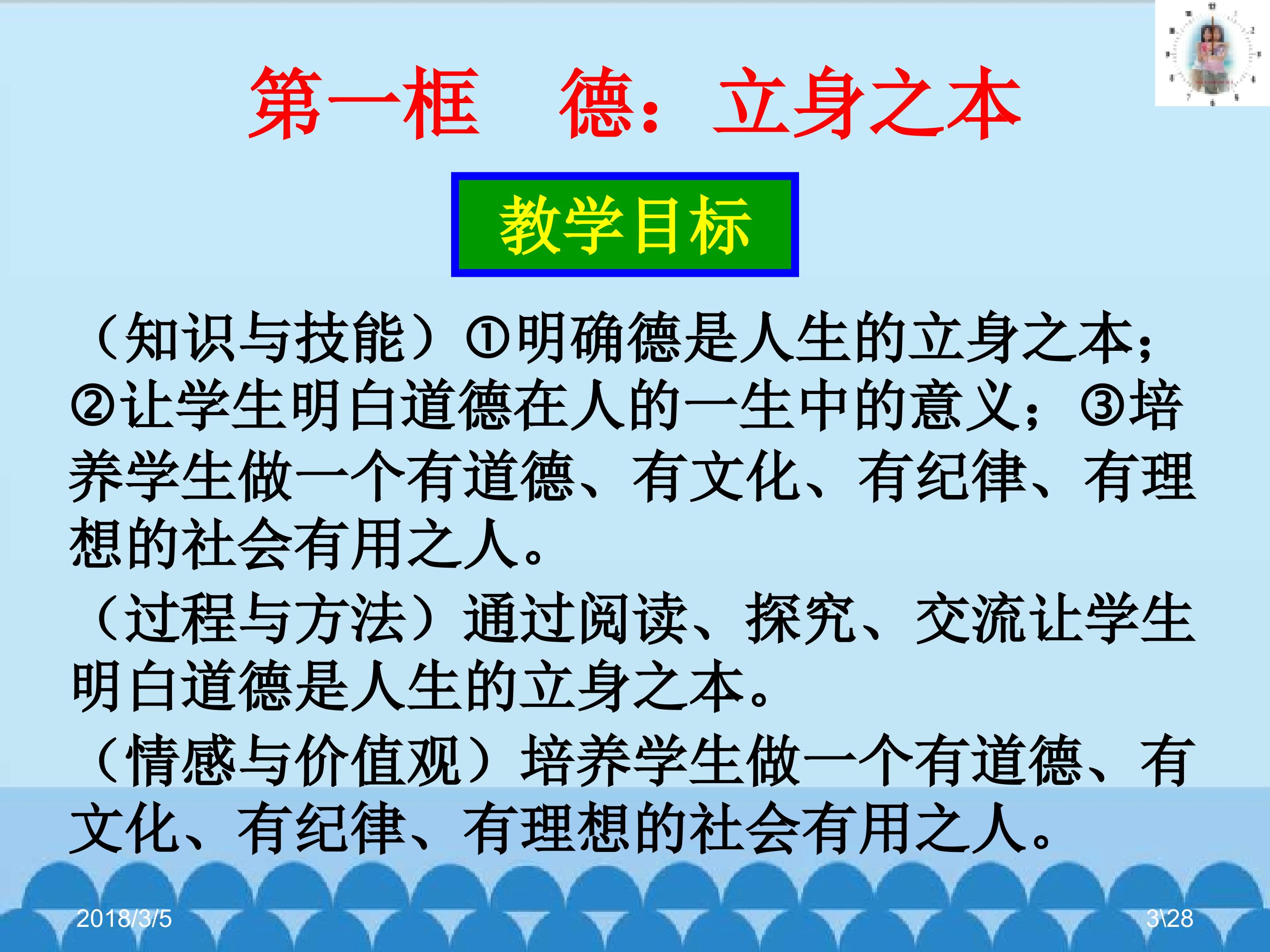 第一框　德：立身之本

教学目标

（知识与技能）①明确德是人生的立身之本；②让学生明白道德在人的一生中的意义；③培养学生做一个有道德、有文化、有纪律、有理想的社会有用之人。

（过程与方法）通过阅读、探究、交流让学生明白道德是人生的立身之本。

（情感与价值观）培养学生做一个有道德、有文化、有纪律、有理想的社会有用之人。

2018/3/5

3\28